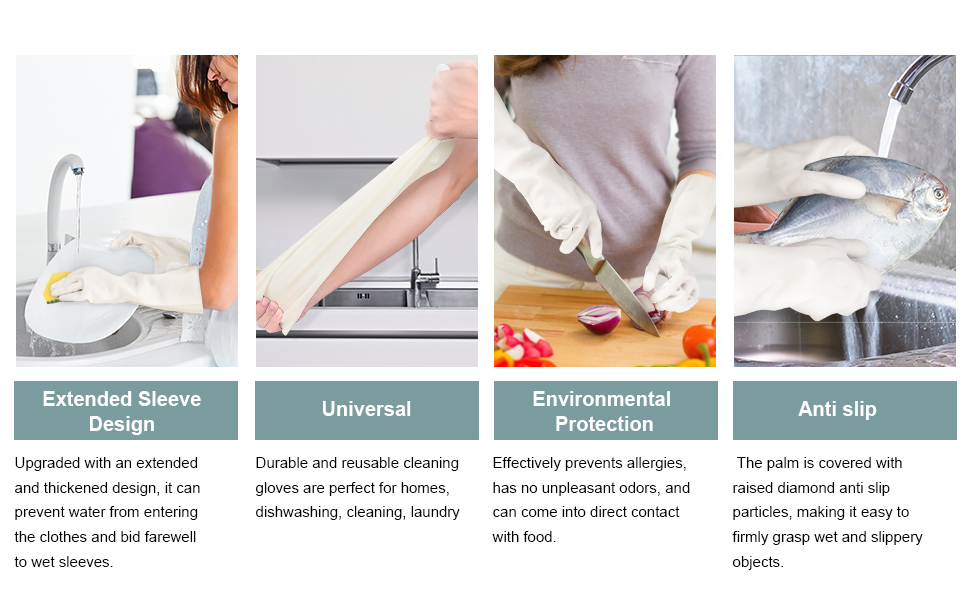 Extended Sleeve Design

Upgraded with an extended and thickened design, it can prevent water from entering the clothes and bid farewell to wet sleeves.

Universal

Durable and reusable cleaning gloves are perfect for homes, dishwashing, cleaning, laundry

Environmental Protection

Effectively prevents allergies, has no unpleasant odors, and can come into direct contact with food.

Anti slip

The palm is covered with raised diamond anti slip particles, making it easy to firmly grasp wet and slippery objects.